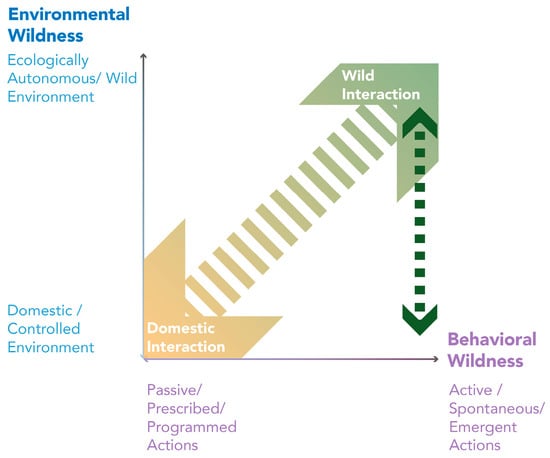 Environmental Wildness

Ecologically Autonomous/ Wild Environment

Wild Interaction

Domestic / Controlled Environment

Domestic Interaction

Behavioral Wildness

Passive/ Prescribed/ Programmed Actions

Active / Spontaneous/ Emergent Actions